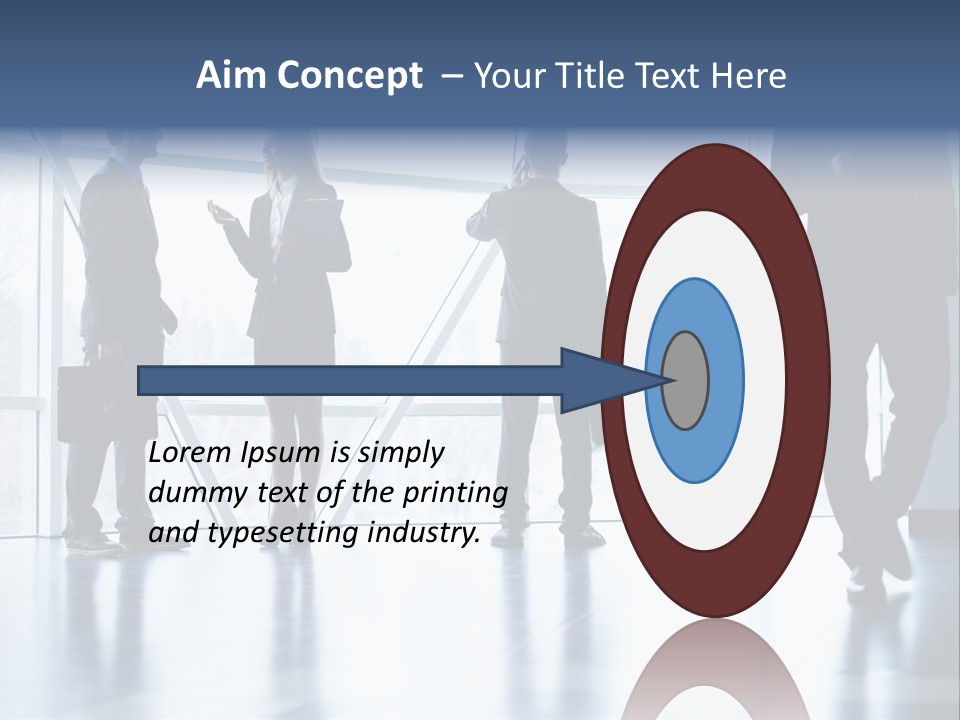 Aim Concept – Your Title Text Here

Lorem Ipsum is simply dummy text of the printing and typesetting industry.